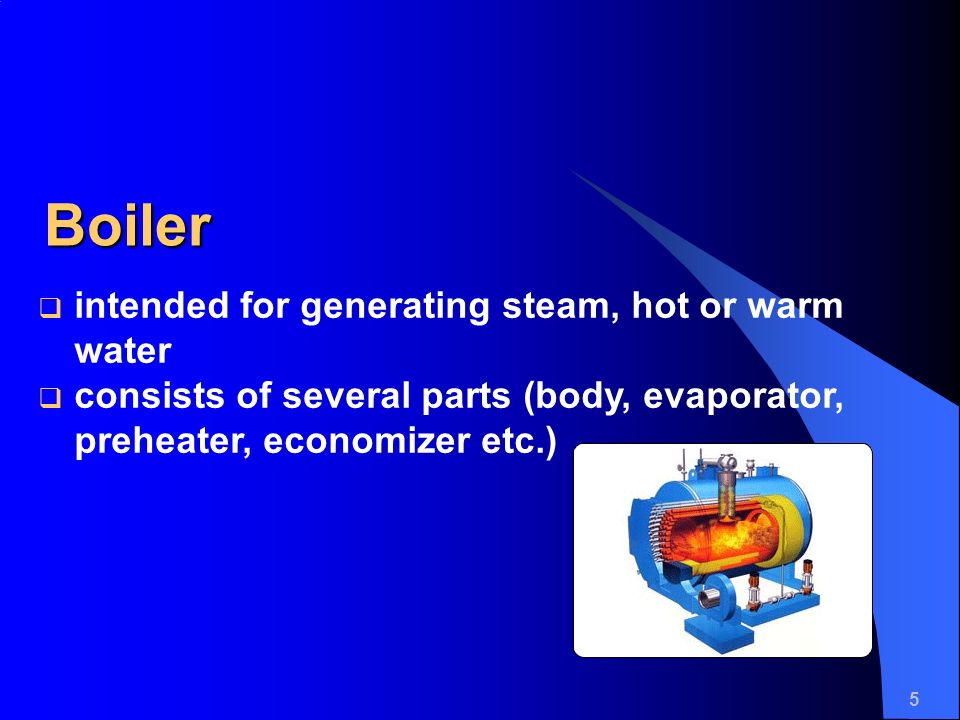 Boiler

❑ intended for generating steam, hot or warm water

❑ consists of several parts (body, evaporator, preheater, economizer etc.)

5